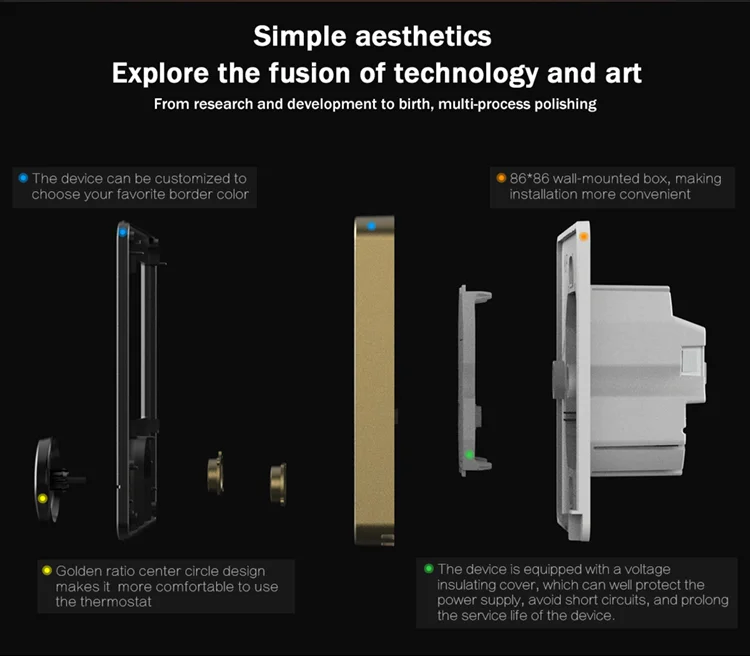 Simple aesthetics
Explore the fusion of technology and art
From research and development to birth, multi-process polishing

The device can be customized to choose your favorite border color

86*86 wall-mounted box, making installation more convenient

Golden ratio center circle design makes it more comfortable to use the thermostat

The device is equipped with a voltage insulating cover, which can well protect the power supply, avoid short circuits, and prolong the service life of the device.